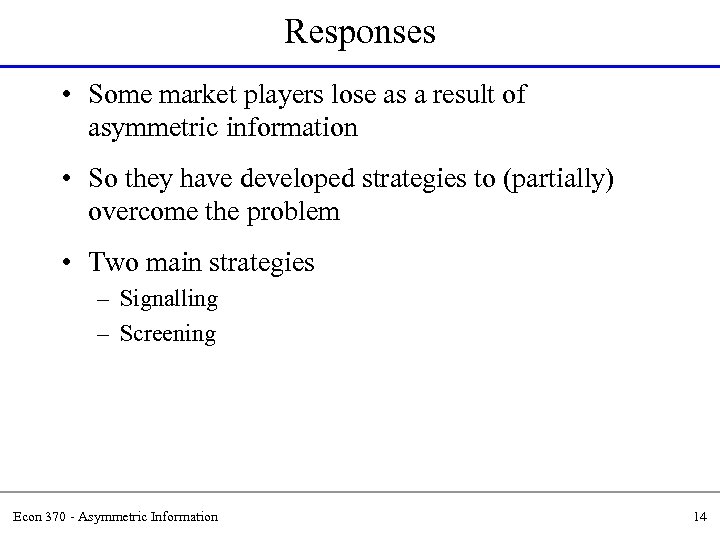 Responses

• Some market players lose as a result of asymmetric information

• So they have developed strategies to (partially) overcome the problem

• Two main strategies
– Signalling
– Screening

Econ 370 - Asymmetric Information

14